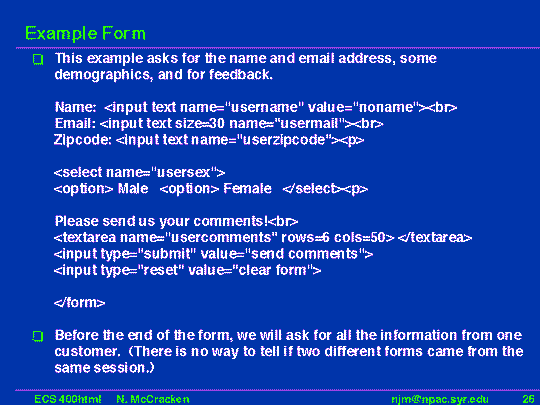 Example Form

This example asks for the name and email address, some demographics, and for feedback.

Name: <input text name="username" value="noname"><br>
Email: <input text size=30 name="usermail"><br>
Zipcode: <input text name="userzipcode"><p>

<select name="usersex">
<option> Male <option> Female </select><p>

Please send us your comments!<br>
<textarea name="usercomments" rows=6 cols=50> </textarea>
<input type="submit" value="send comments">
<input type="reset" value="clear form">

</form>

Before the end of the form, we will ask for all the information from one customer. (There is no way to tell if two different forms came from the same session.)

ECS 400html N. McCracken njm@npac.syr.edu 26